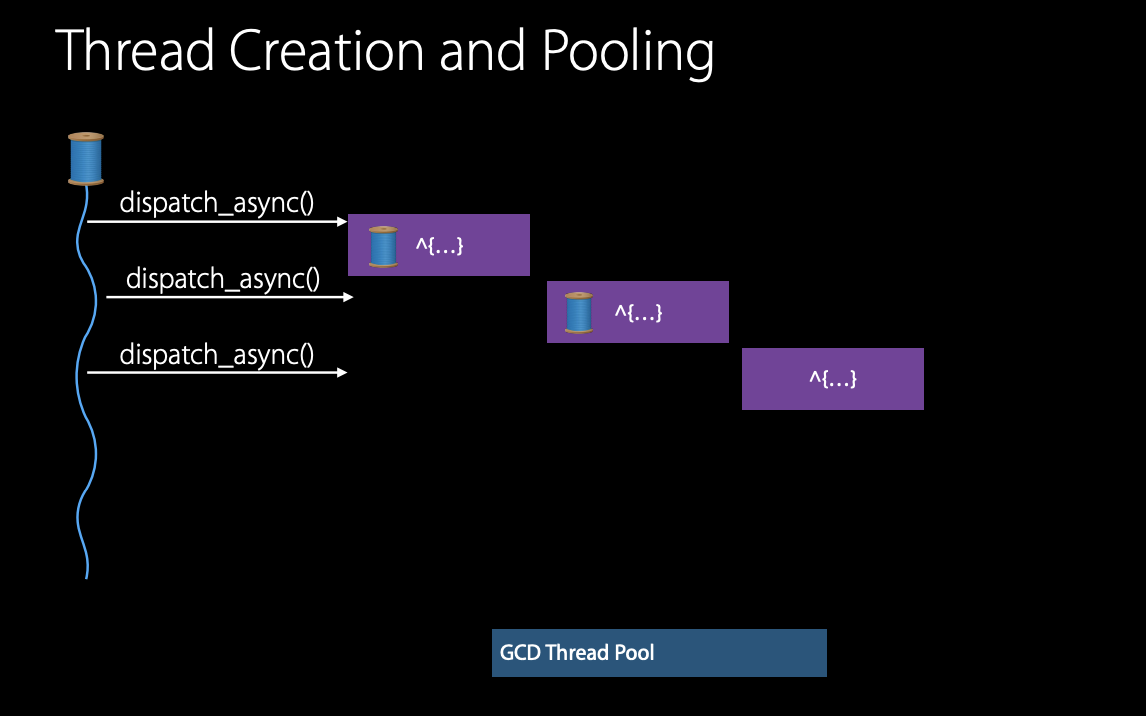 Thread Creation and Pooling

dispatch_async()

^{…}

dispatch_async()

^{…}

dispatch_async()

^{…}

GCD Thread Pool